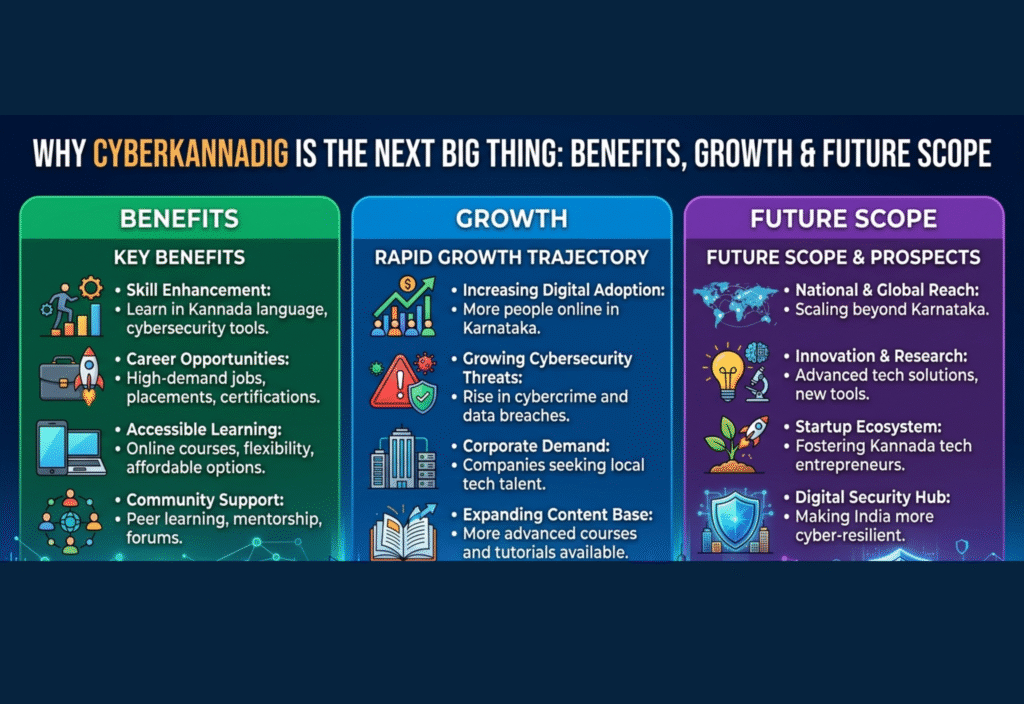 WHY CYBERKANNADIG IS THE NEXT BIG THING: BENEFITS, GROWTH & FUTURE SCOPE

BENEFITS

KEY BENEFITS

• Skill Enhancement:
• Learn in Kannada language, cybersecurity tools.

• Career Opportunities:
• High-demand jobs, placements, certifications.

• Accessible Learning:
• Online courses, flexibility, affordable options.

• Community Support:
• Peer learning, mentorship, forums.

GROWTH

RAPID GROWTH TRAJECTORY

• Increasing Digital Adoption:
• More people online in Karnataka.

• Growing Cybersecurity Threats:
• Rise in cybercrime and data breaches.

• Corporate Demand:
• Companies seeking local tech talent.

• Expanding Content Base:
• More advanced courses and tutorials available.

FUTURE SCOPE

FUTURE SCOPE & PROSPECTS

• National & Global Reach:
• Scaling beyond Karnataka.

• Innovation & Research:
• Advanced tech solutions, new tools.

• Startup Ecosystem:
• Fostering Kannada tech entrepreneurs.

• Digital Security Hub:
• Making India more cyber-resilient.